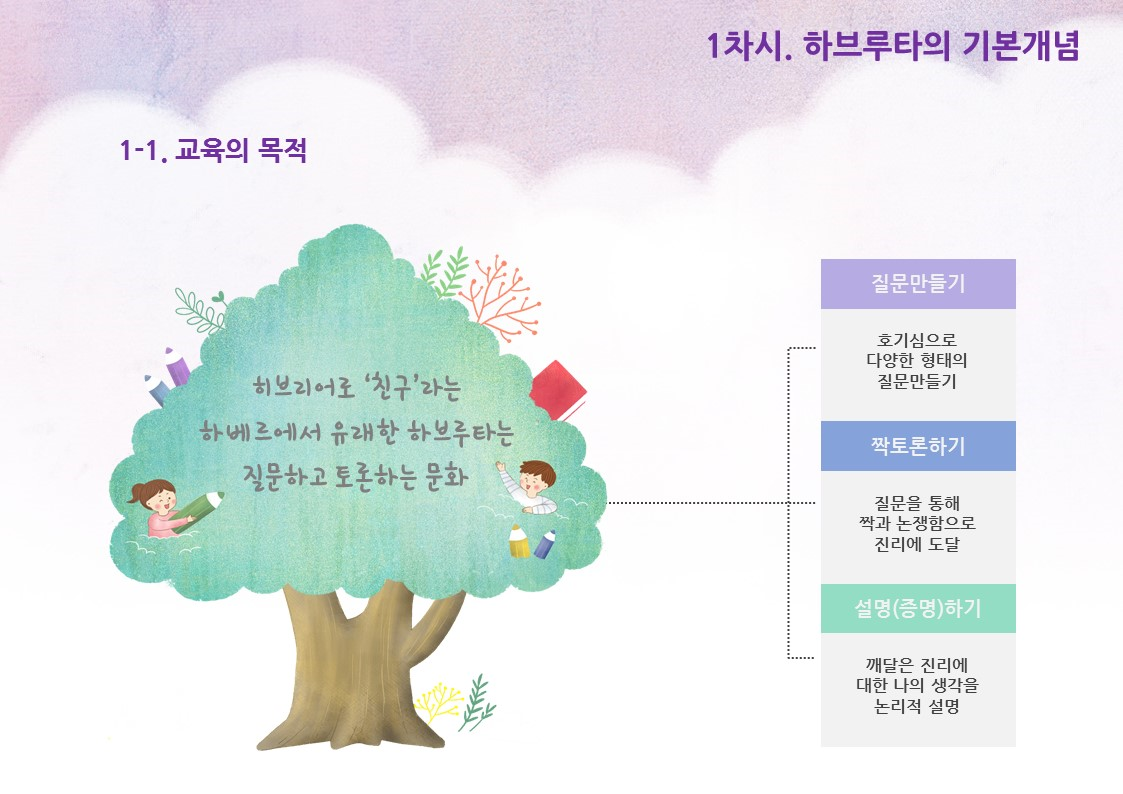 1차시. 하브루타의 기본개념

1-1. 교육의 목적

히브리어로 '친구'라는
하베르에서 유래한 하브루타는
질문하고 토론하는 문화

질문만들기

호기심으로
다양한 형태의
질문만들기

짝토론하기

질문을 통해
짝과 논쟁함으로
진리에 도달

설명(증명)하기

깨달은 진리에
대한 나의 생각을
논리적 설명